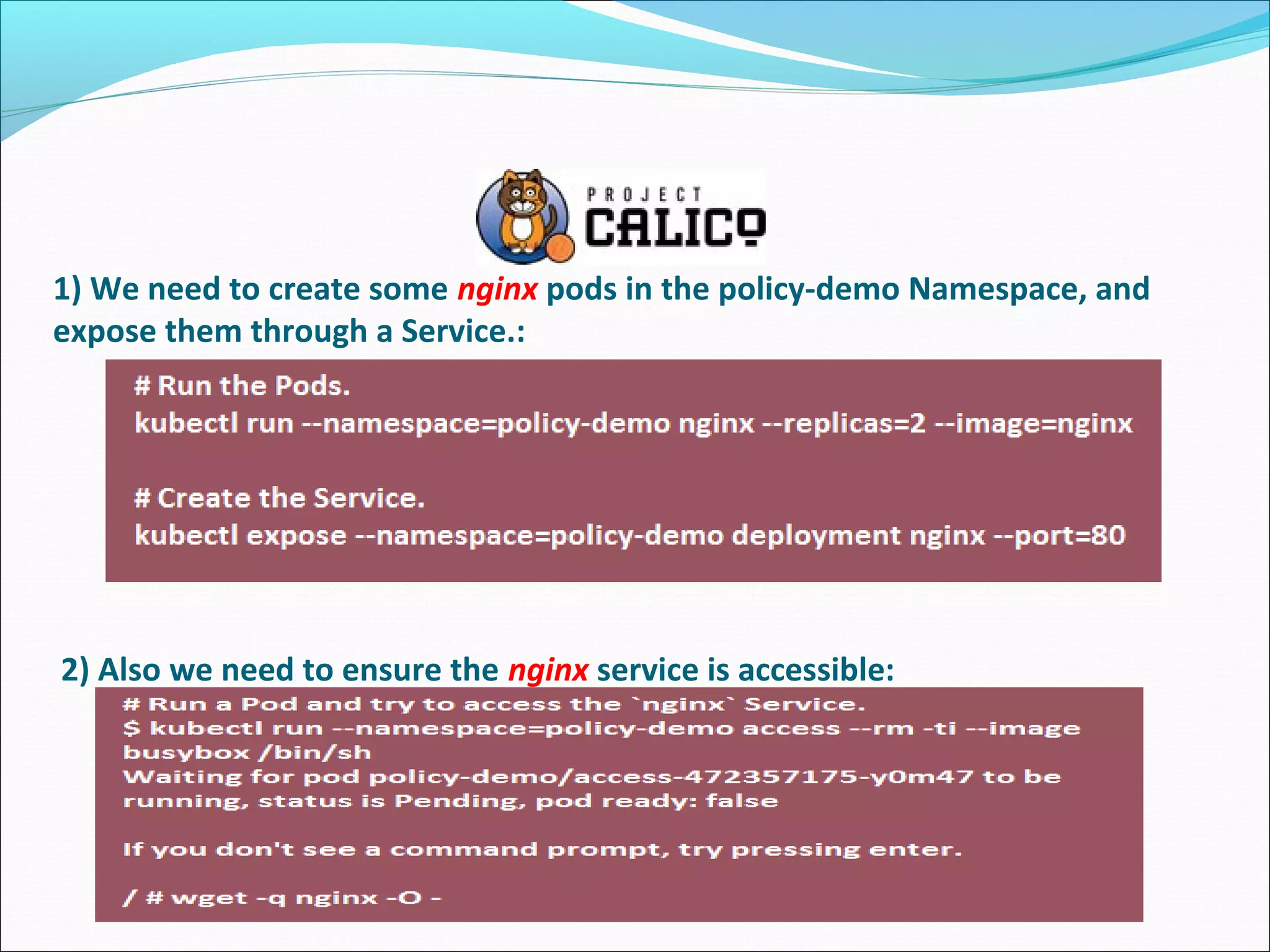 PROJECT
CALICO

1) We need to create some nginx pods in the policy-demo Namespace, and expose them through a Service.:

# Run the Pods.
kubectl run --namespace=policy-demo nginx --replicas=2 --image=nginx

# Create the Service.
kubectl expose --namespace=policy-demo deployment nginx --port=80

2) Also we need to ensure the nginx service is accessible:

# Run a Pod and try to access the `nginx` Service.
$ kubectl run --namespace=policy-demo access --rm -ti --image busybox /bin/sh
Waiting for pod policy-demo/access-472357175-y0m47 to be running, status is Pending, pod ready: false

If you don't see a command prompt, try pressing enter.

/ # wget -q nginx -O -